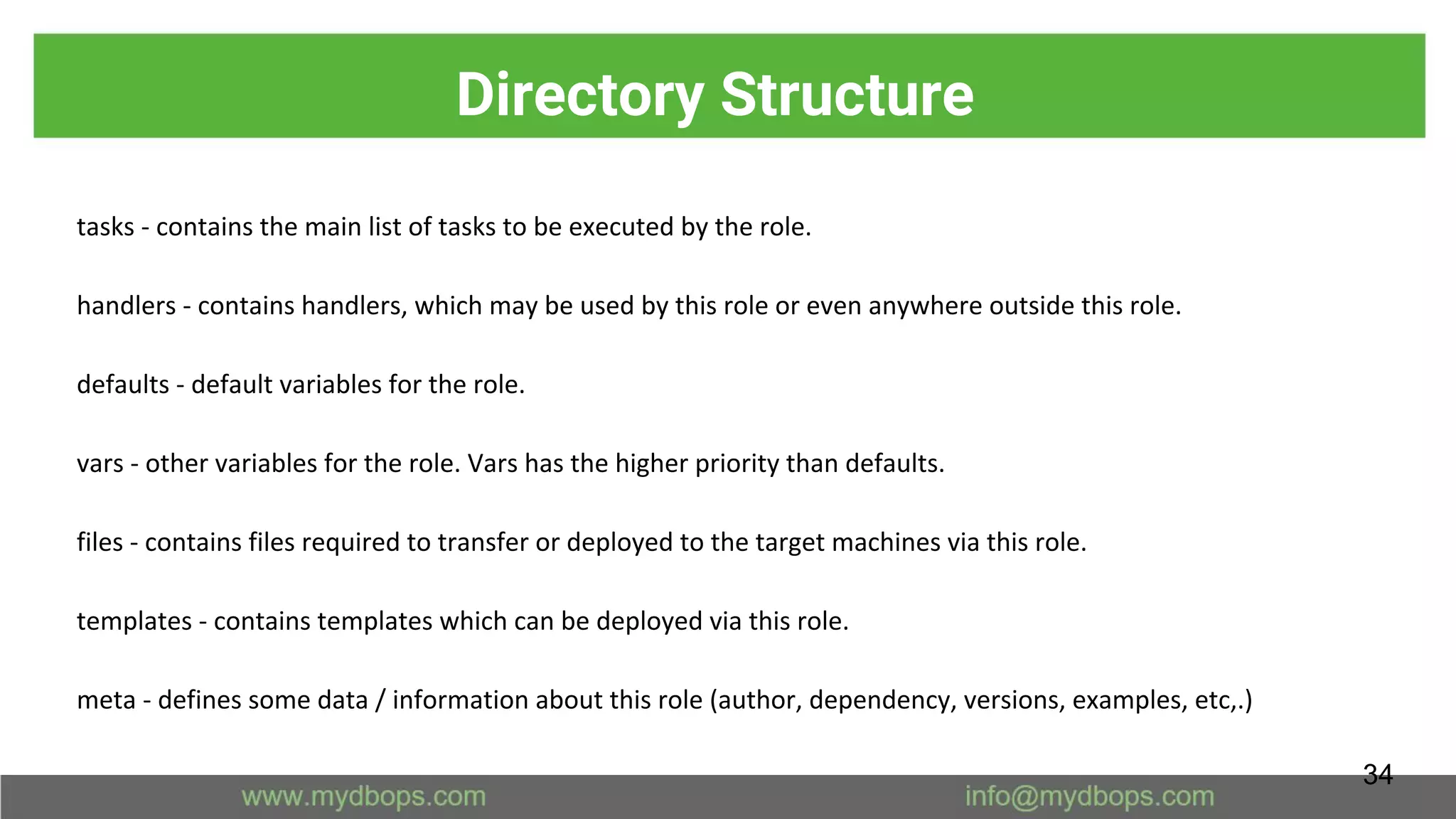 Directory Structure

tasks - contains the main list of tasks to be executed by the role.

handlers - contains handlers, which may be used by this role or even anywhere outside this role.

defaults - default variables for the role.

vars - other variables for the role. Vars has the higher priority than defaults.

files - contains files required to transfer or deployed to the target machines via this role.

templates - contains templates which can be deployed via this role.

meta - defines some data / information about this role (author, dependency, versions, examples, etc,.)

34

www.mydbops.com

info@mydbops.com